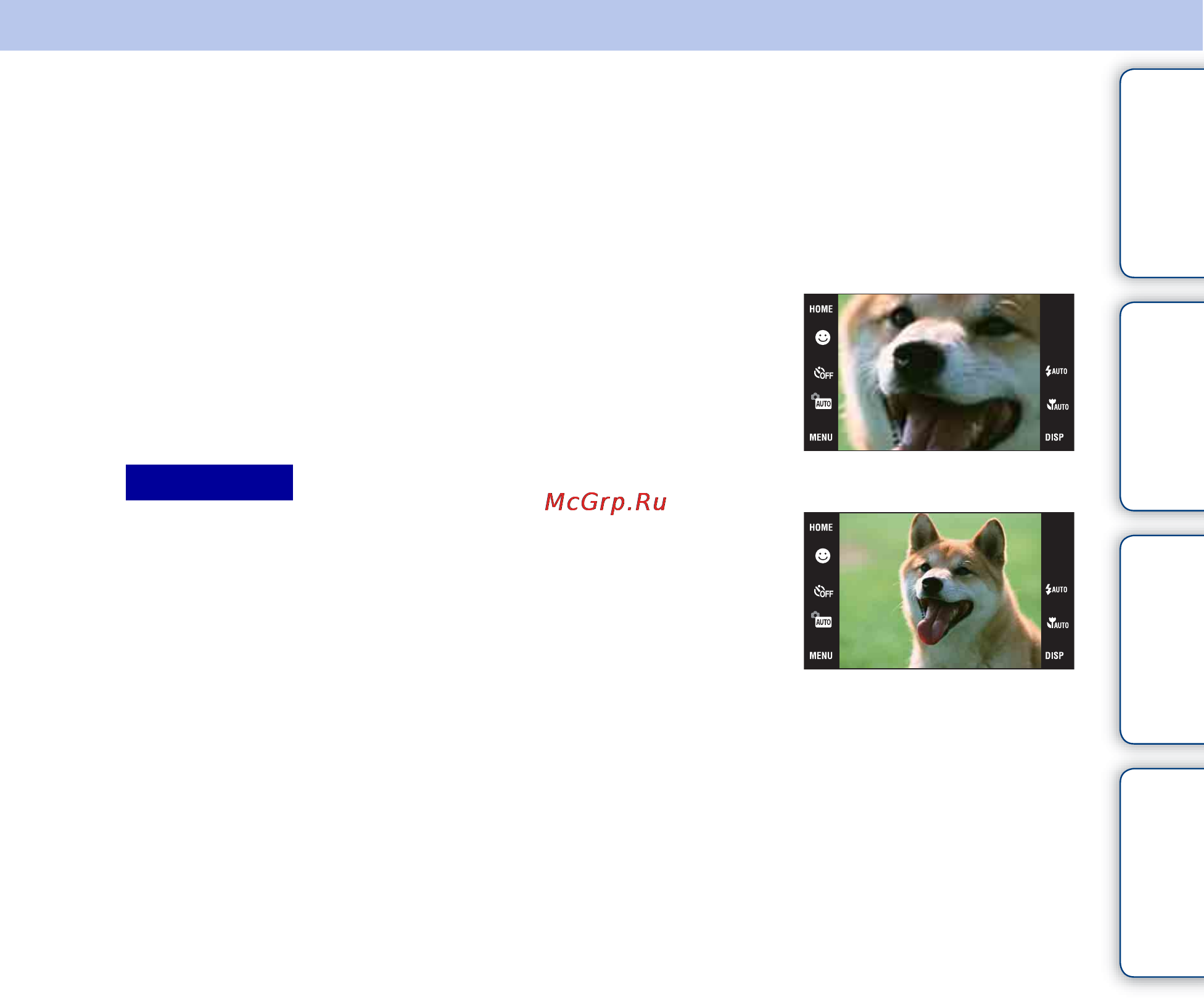 HOME
OFF
AUTO
MENU
AUTO
AUTO
DISP

McGrp.Ru

HOME
OFF
AUTO
MENU
AUTO
AUTO
DISP